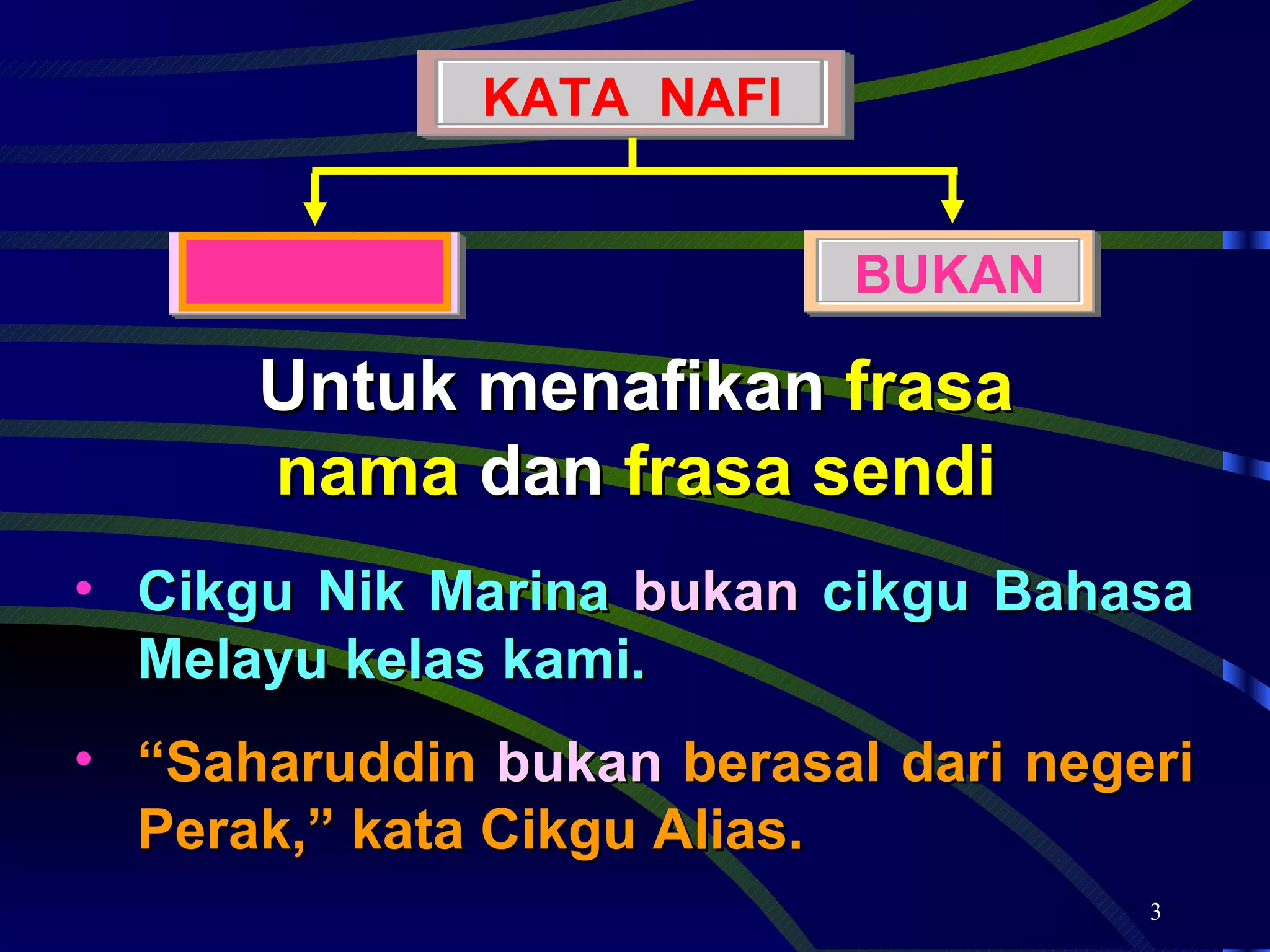 KATA NAFI

BUKAN

Untuk menafikan frasa nama dan frasa sendi

• Cikgu Nik Marina bukan cikgu Bahasa Melayu kelas kami.

• “Saharuddin bukan berasal dari negeri Perak,” kata Cikgu Alias.

3